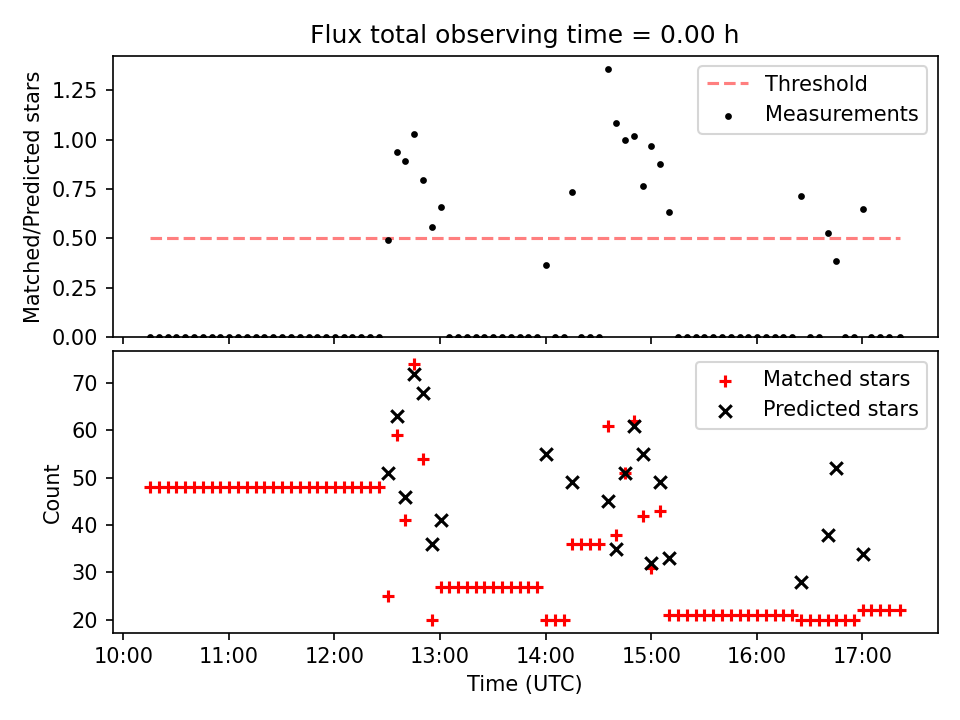 Flux total observing time = 0.00 h

Matched/Predicted stars

1.25
1.00
0.75
0.50
0.25
0.00

Threshold
Measurements

Count

70
60
50
40
30
20

Matched stars
Predicted stars

10:00
11:00
12:00
13:00
14:00
15:00
16:00
17:00

Time (UTC)